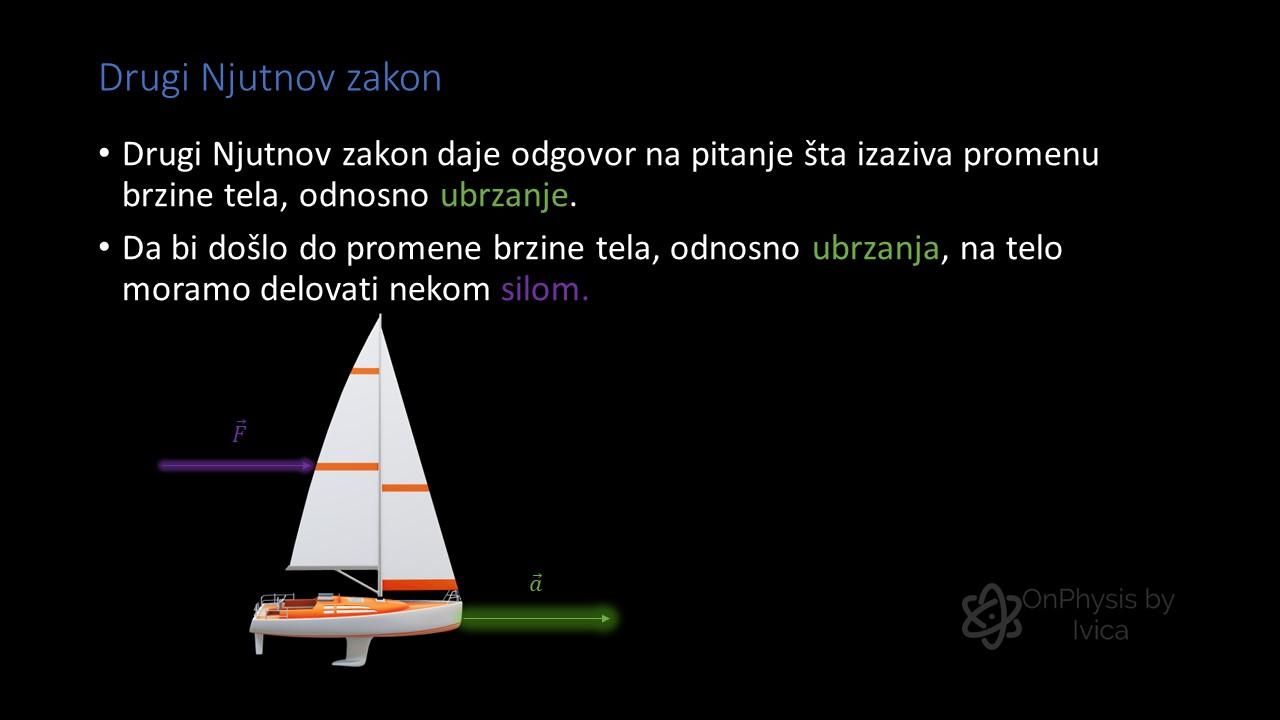 Drugi Njutnov zakon

• Drugi Njutnov zakon daje odgovor na pitanje šta izaziva promenu brzine tela, odnosno ubrzanje.

• Da bi došlo do promene brzine tela, odnosno ubrzanja, na telo moramo delovati nekom silom.

$\vec{F}$

$\vec{a}$

OnPhysis by Ivica